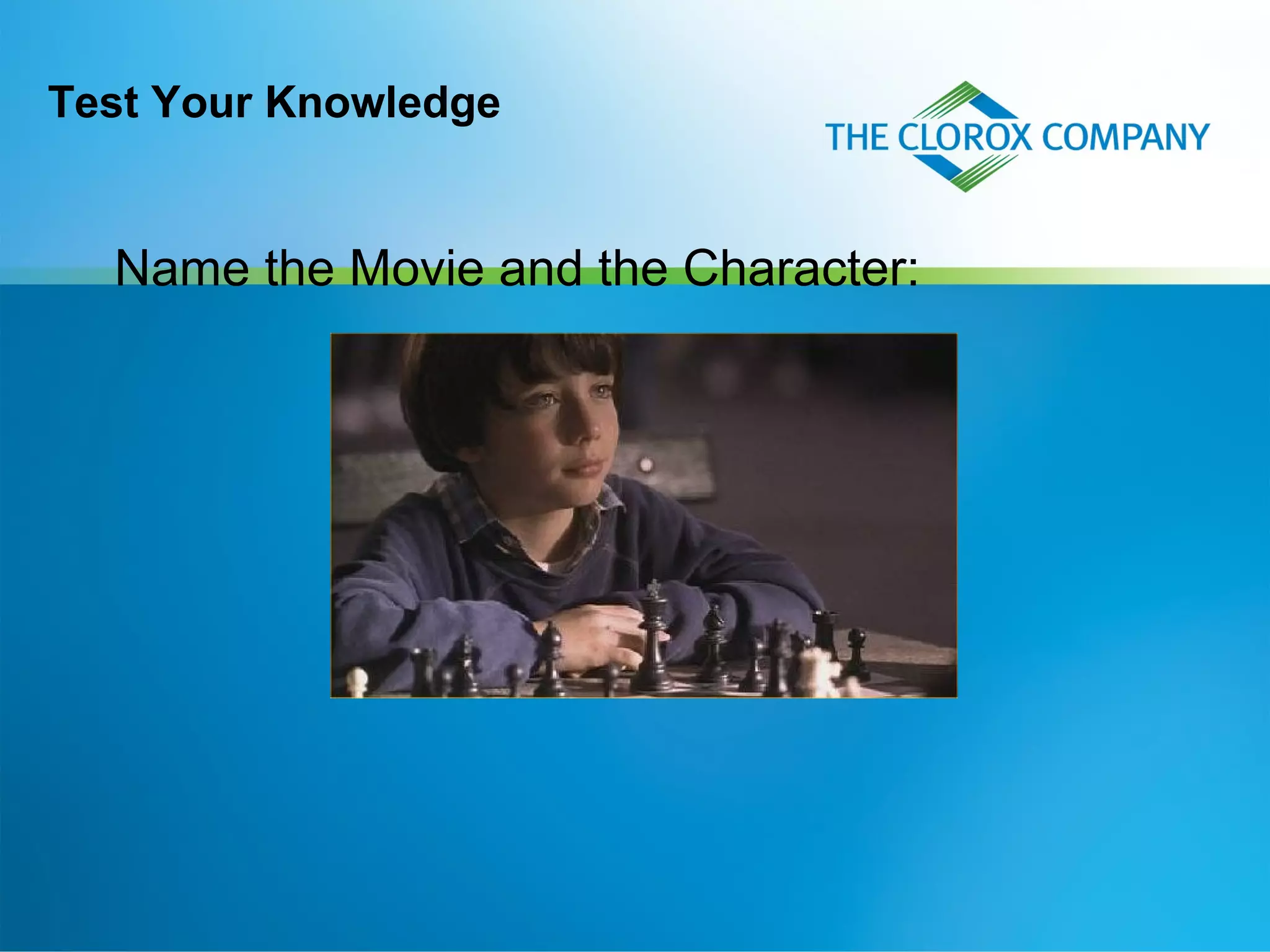 Test Your Knowledge

THE CLOROX COMPANY

Name the Movie and the Character: